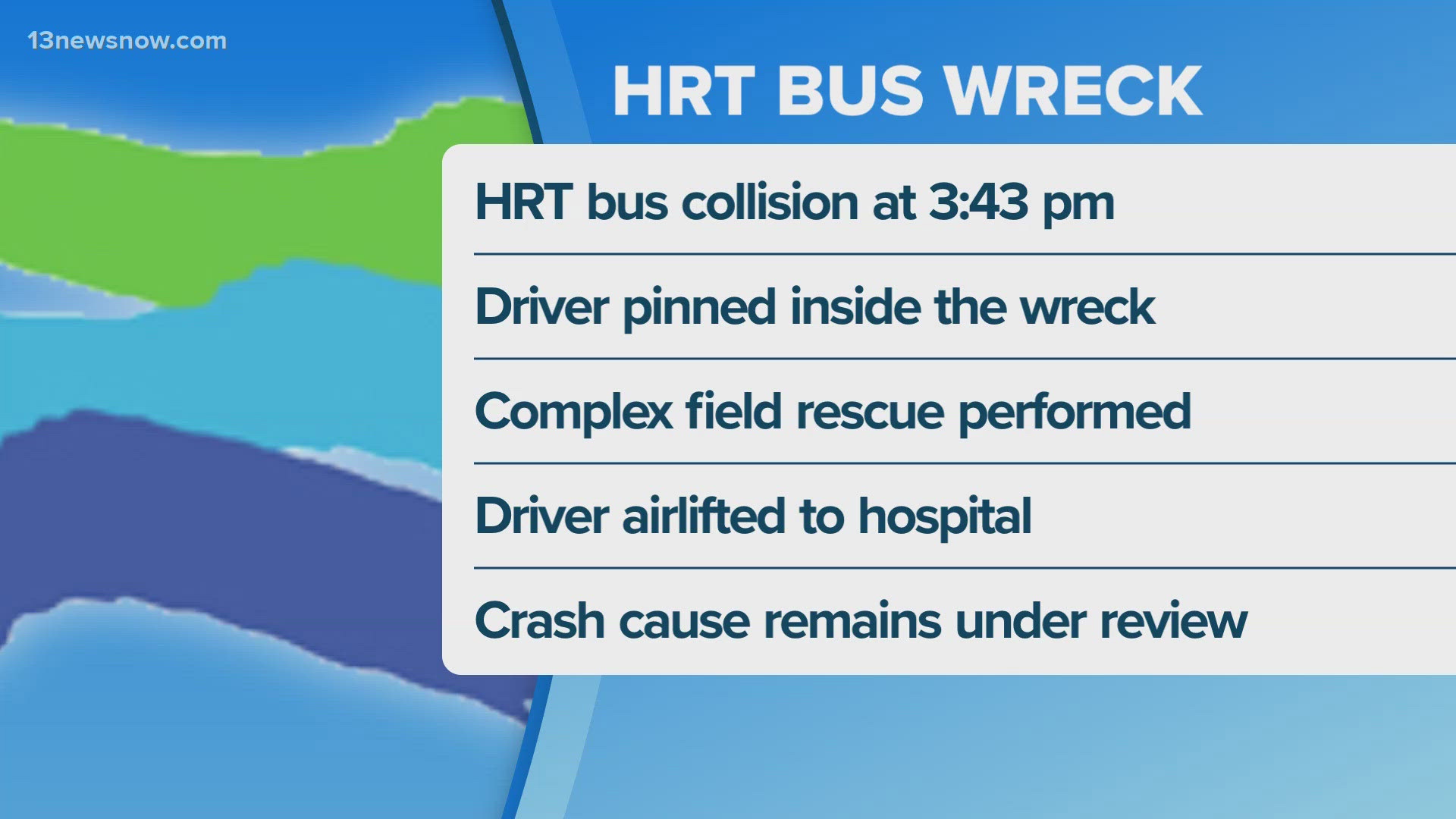 13newsnow.com

HRT BUS WRECK

HRT bus collision at 3:43 pm

Driver pinned inside the wreck

Complex field rescue performed

Driver airlifted to hospital

Crash cause remains under review